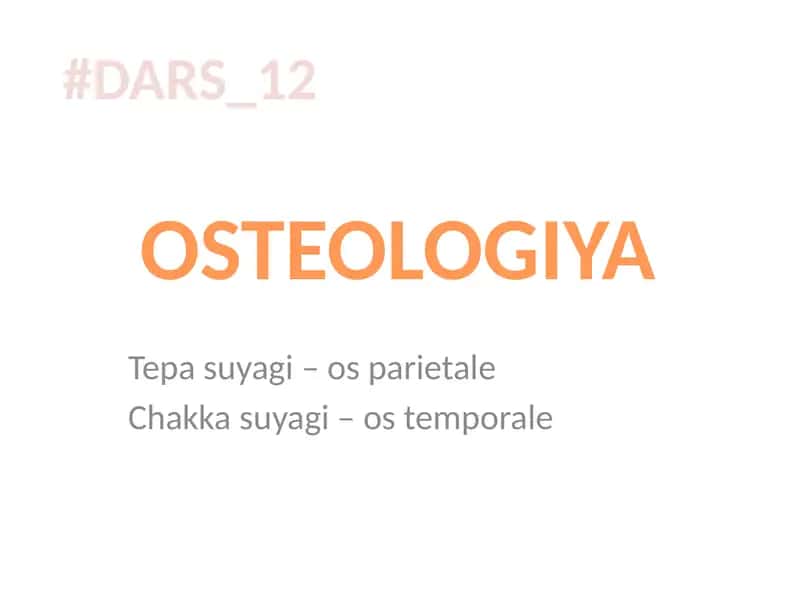 #DARS_12

OSTEOLOGIYA

Tepa suyagi – os parietale
Chakka suyagi – os temporale